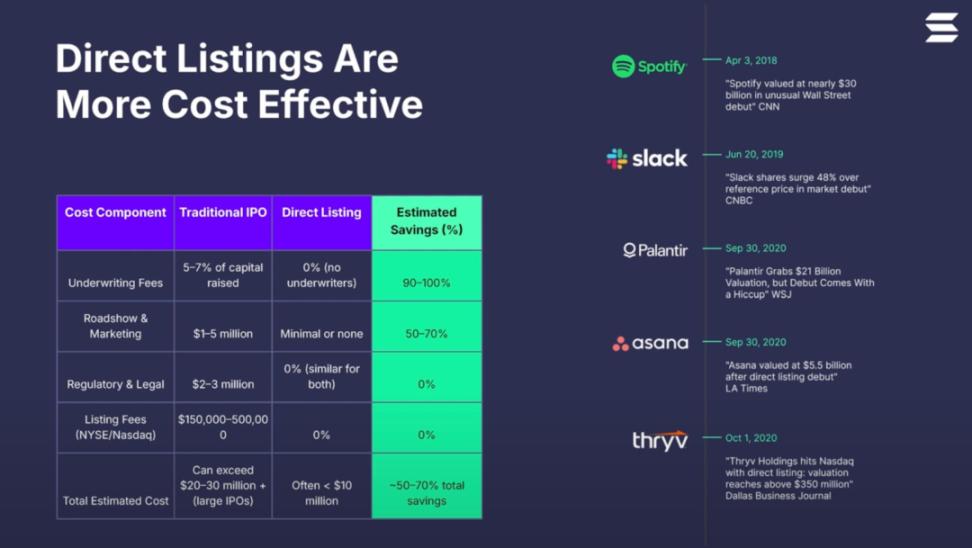 Direct Listings Are More Cost Effective

| Cost Component | Traditional IPO | Direct Listing | Estimated Savings (%) |
|---|---|---|---|
| Underwriting Fees | 5–7% of capital raised | 0% (no underwriters) | 90–100% |
| Roadshow & Marketing | $1–5 million | Minimal or none | 50–70% |
| Regulatory & Legal | $2–3 million | 0% (similar for both) | 0% |
| Listing Fees (NYSE/Nasdaq) | $150,000–500,000 | 0% | 0% |
| Total Estimated Cost | Can exceed $20–30 million + (large IPOs) | Often < $10 million | ~50–70% total savings |

Spotify
Apr 3, 2018
"Spotify valued at nearly $30 billion in unusual Wall Street debut" CNN

slack
Jun 20, 2019
"Slack shares surge 48% over reference price in market debut" CNBC

Palantir
Sep 30, 2020
"Palantir Grabs $21 Billion Valuation, but Debut Comes With a Hiccup" WSJ

asana
Sep 30, 2020
"Asana valued at $5.5 billion after direct listing debut" LA Times

thryv
Oct 1, 2020
"Thryv Holdings hits Nasdaq with direct listing: valuation reaches above $350 million" Dallas Business Journal